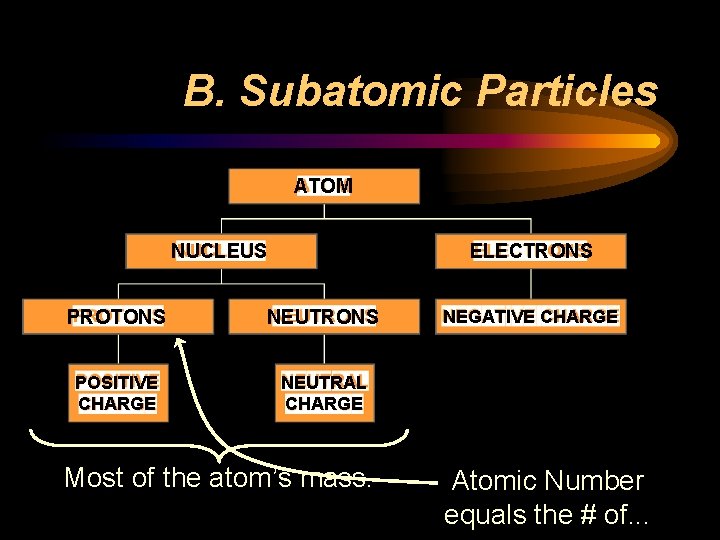 B. Subatomic Particles

ATOM

NUCLEUS

ELECTRONS

PROTONS

NEUTRONS

NEGATIVE CHARGE

POSITIVE CHARGE

NEUTRAL CHARGE

Most of the atom's mass.

Atomic Number equals the # of...